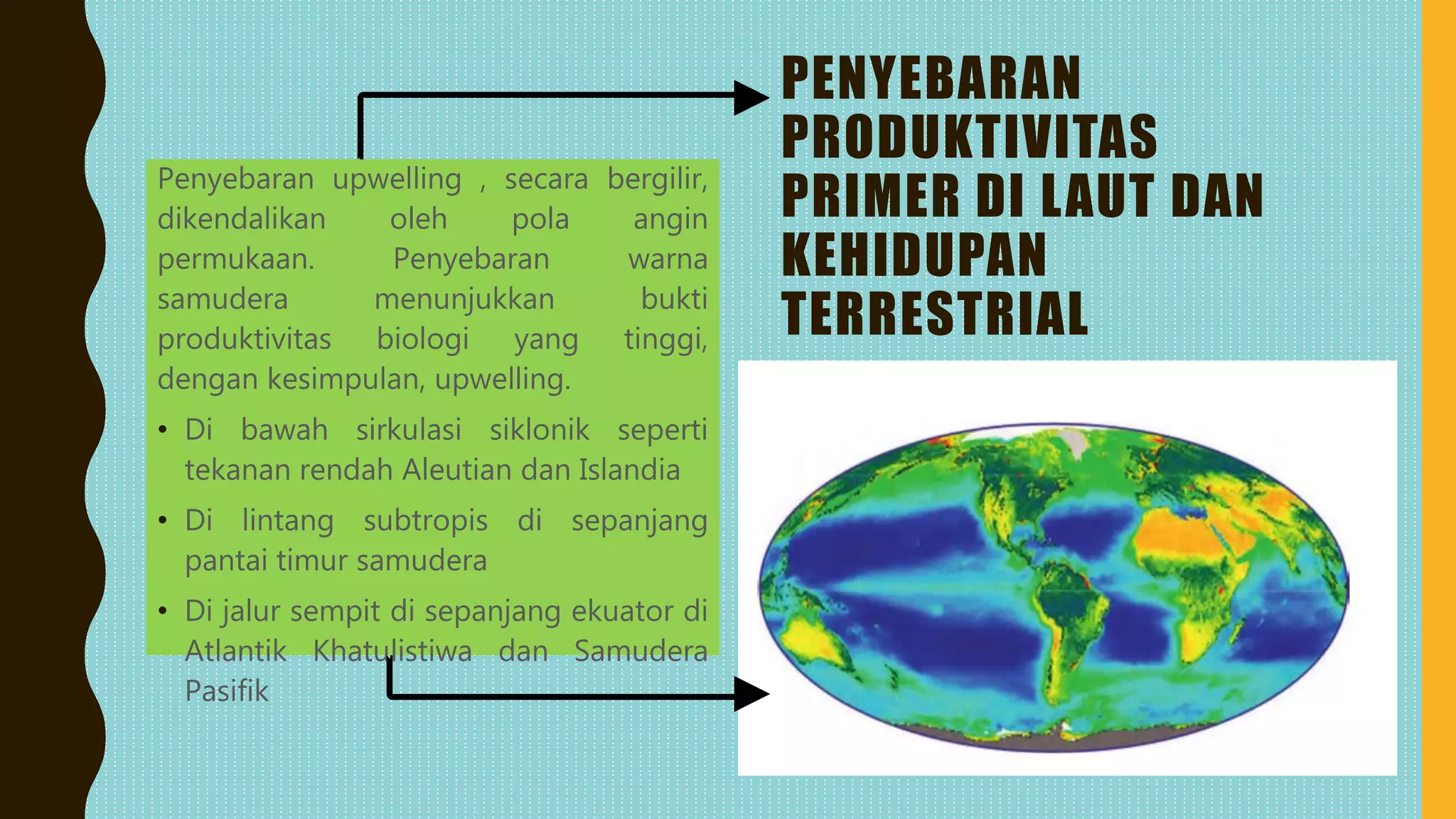 PENYEBARAN PRODUKTIVITAS PRIMER DI LAUT DAN KEHIDUPAN TERRESTRIAL

Penyebaran upwelling , secara bergilir, dikendalikan oleh pola angin permukaan. Penyebaran warna samudera menunjukkan bukti produktivitas biologi yang tinggi, dengan kesimpulan, upwelling.

• Di bawah sirkulasi siklonik seperti tekanan rendah Aleutian dan Islandia
• Di lintang subtropis di sepanjang pantai timur samudera
• Di jalur sempit di sepanjang ekuator di Atlantik Khatulistiwa dan Samudera Pasifik